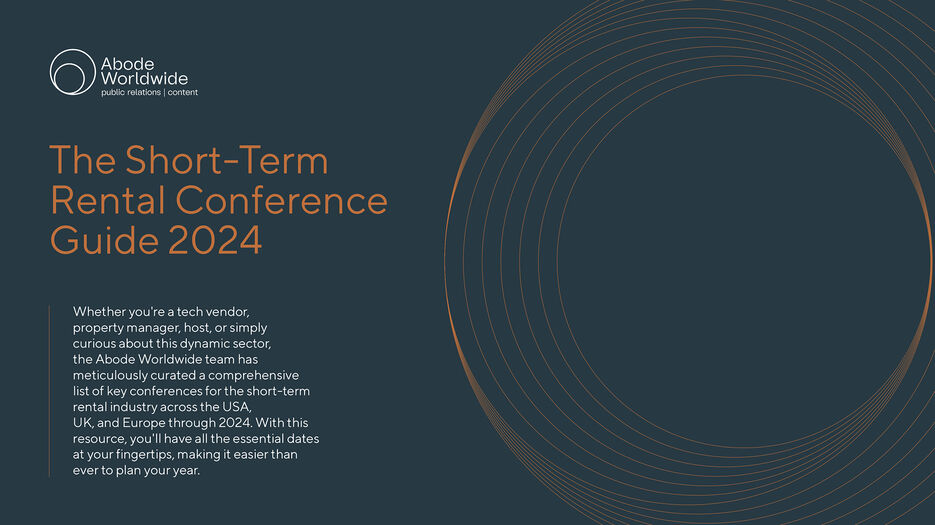 Abode Worldwide
public relations | content

The Short-Term Rental Conference Guide 2024

Whether you're a tech vendor, property manager, host, or simply curious about this dynamic sector, the Abode Worldwide team has meticulously curated a comprehensive list of key conferences for the short-term rental industry across the USA, UK, and Europe through 2024. With this resource, you'll have all the essential dates at your fingertips, making it easier than ever to plan your year.